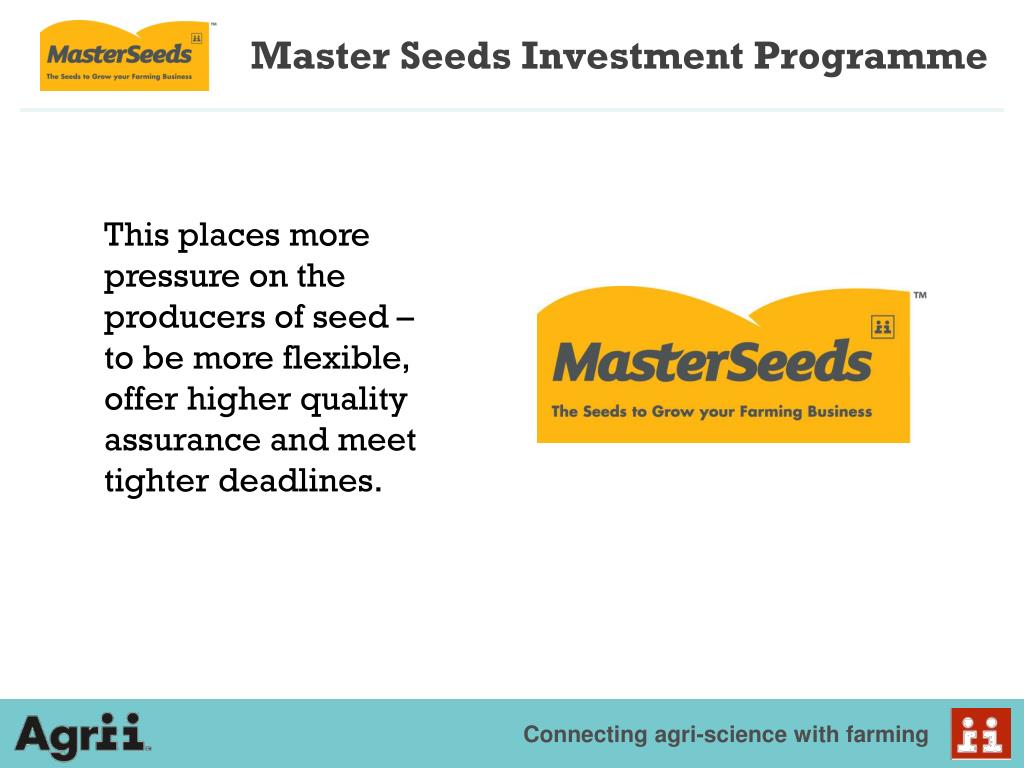 MasterSeeds™
The Seeds to Grow your Farming Business

Master Seeds Investment Programme

This places more pressure on the producers of seed – to be more flexible, offer higher quality assurance and meet tighter deadlines.

MasterSeeds™
The Seeds to Grow your Farming Business

Agrii

Connecting agri-science with farming